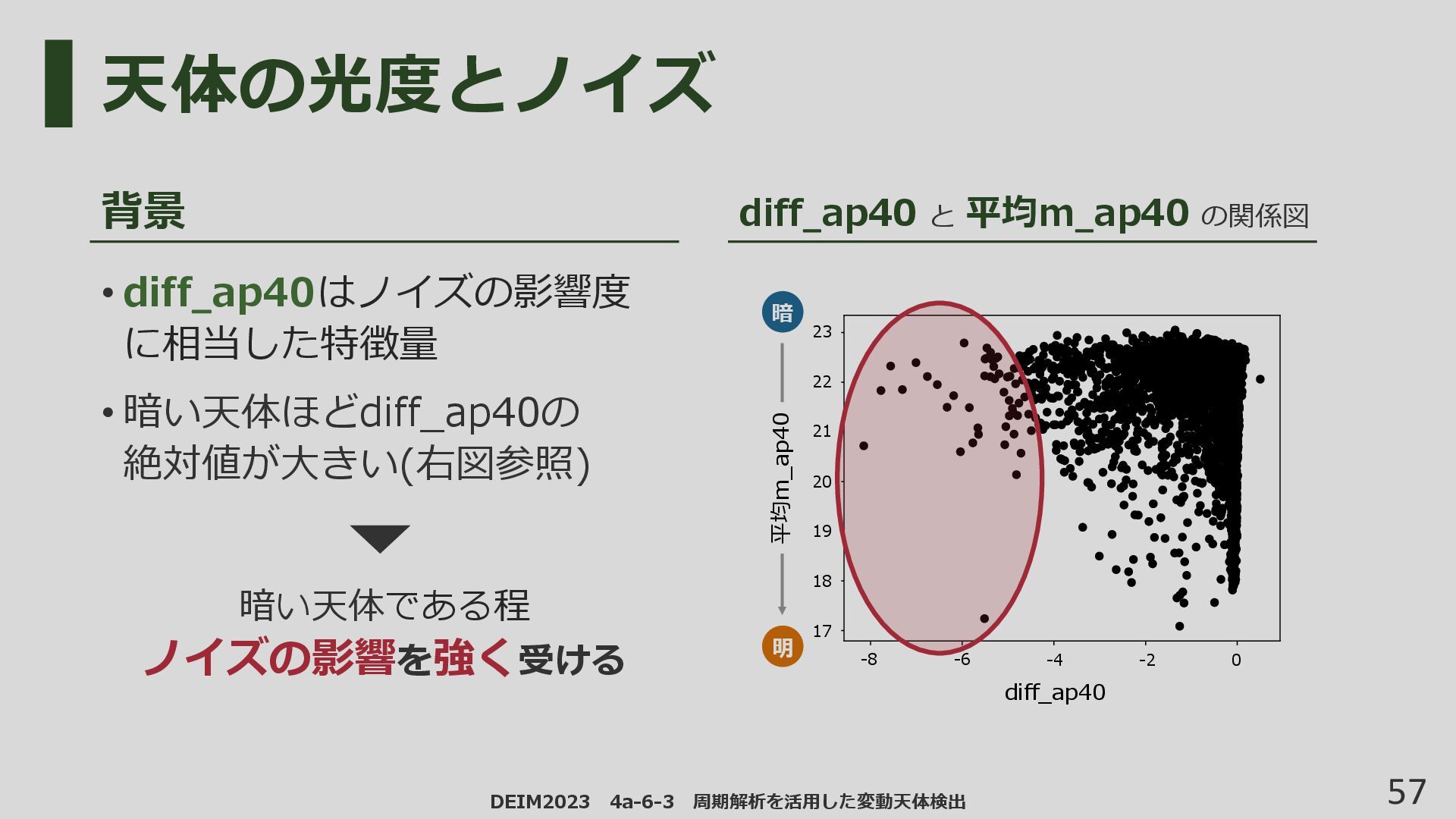 天体の光度とノイズ

背景

• diff_ap40はノイズの影響度に相当した特徴量

• 暗い天体ほどdiff_ap40の絶対値が大きい(右図参照)

暗い天体である程
ノイズの影響を強く受ける

diff_ap40 と 平均m_ap40 の関係図

暗

明

平均m_ap40

23
22
21
20
19
18
17

-8 -6 -4 -2 0

diff_ap40

DEIM2023 4a-6-3 周期解析を活用した変動天体検出

57